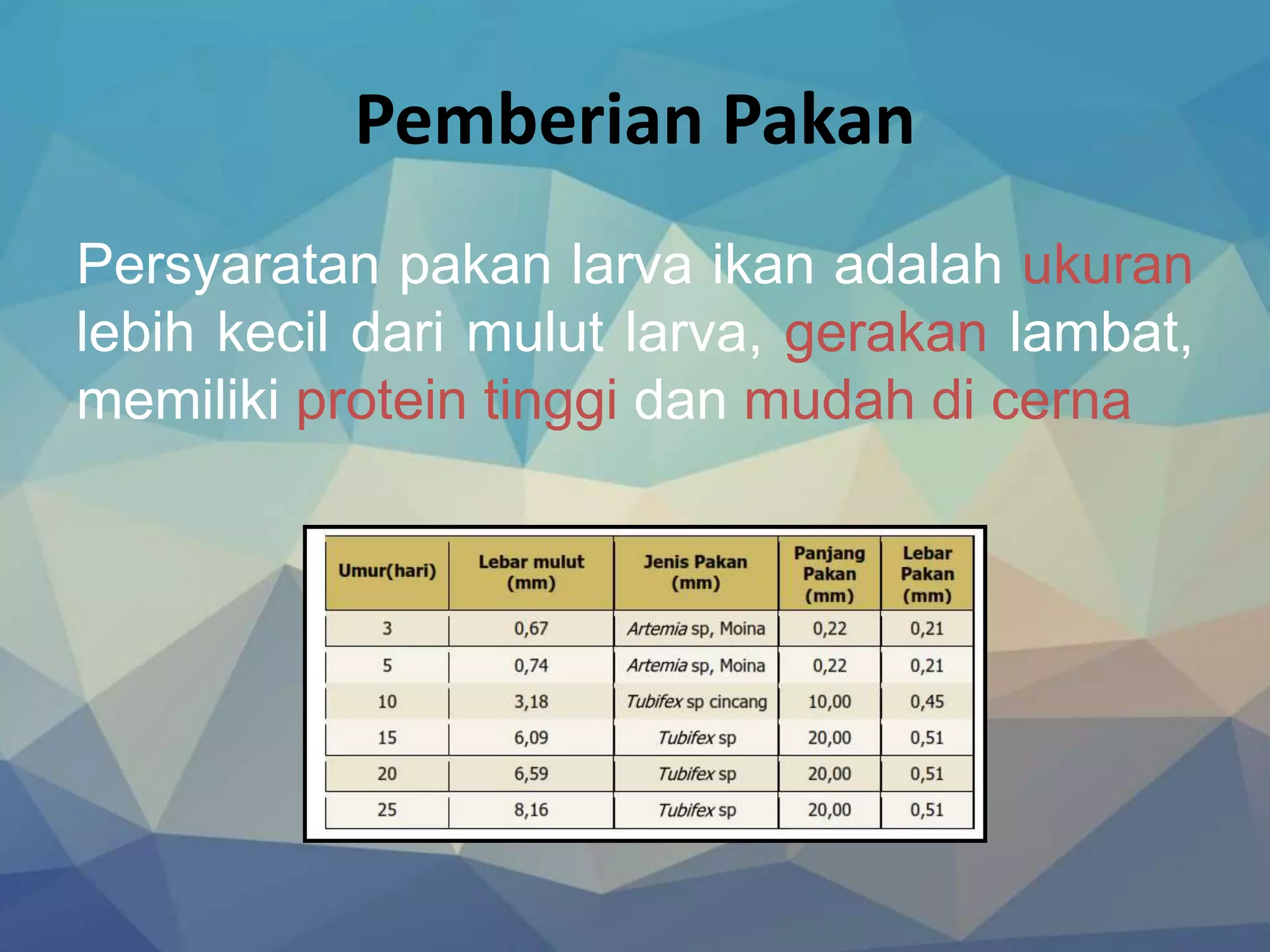 Pemberian Pakan

Persyaratan pakan larva ikan adalah ukuran lebih kecil dari mulut larva, gerakan lambat, memiliki protein tinggi dan mudah di cerna

| Umur(hari) | Lebar mulut (mm) | Jenis Pakan (mm) | Panjang Pakan (mm) | Lebar Pakan (mm) |
|---|---|---|---|---|
| 3 | 0,67 | Artemia sp, Moina | 0,22 | 0,21 |
| 5 | 0,74 | Artemia sp, Moina | 0,22 | 0,21 |
| 10 | 3,18 | Tubifex sp cincang | 10,00 | 0,45 |
| 15 | 6,09 | Tubifex sp | 20,00 | 0,51 |
| 20 | 6,59 | Tubifex sp | 20,00 | 0,51 |
| 25 | 8,16 | Tubifex sp | 20,00 | 0,51 |